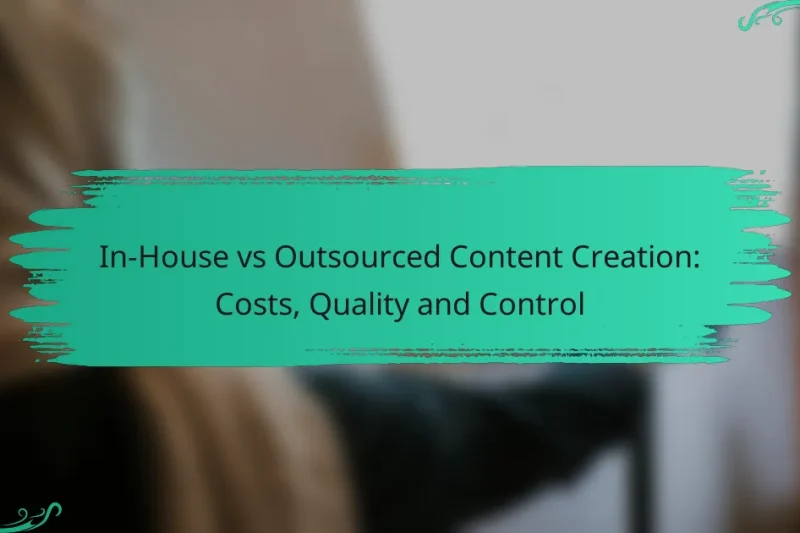 In-House vs Outsourced Content Creation: Costs, Quality and Control